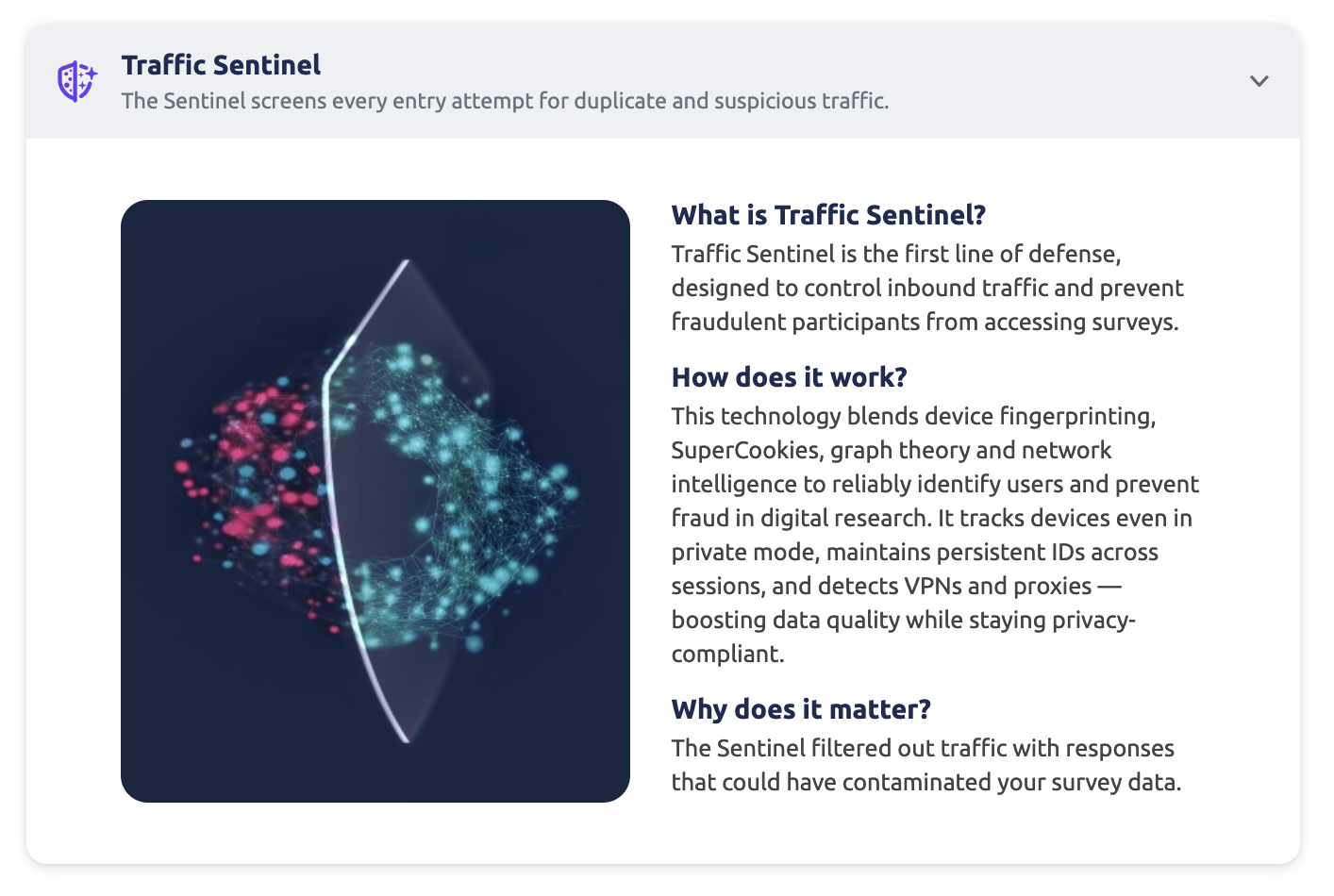 Traffic Sentinel
The Sentinel screens every entry attempt for duplicate and suspicious traffic.

What is Traffic Sentinel?
Traffic Sentinel is the first line of defense, designed to control inbound traffic and prevent fraudulent participants from accessing surveys.

How does it work?
This technology blends device fingerprinting, SuperCookies, graph theory and network intelligence to reliably identify users and prevent fraud in digital research. It tracks devices even in private mode, maintains persistent IDs across sessions, and detects VPNs and proxies — boosting data quality while staying privacy-compliant.

Why does it matter?
The Sentinel filtered out traffic with responses that could have contaminated your survey data.